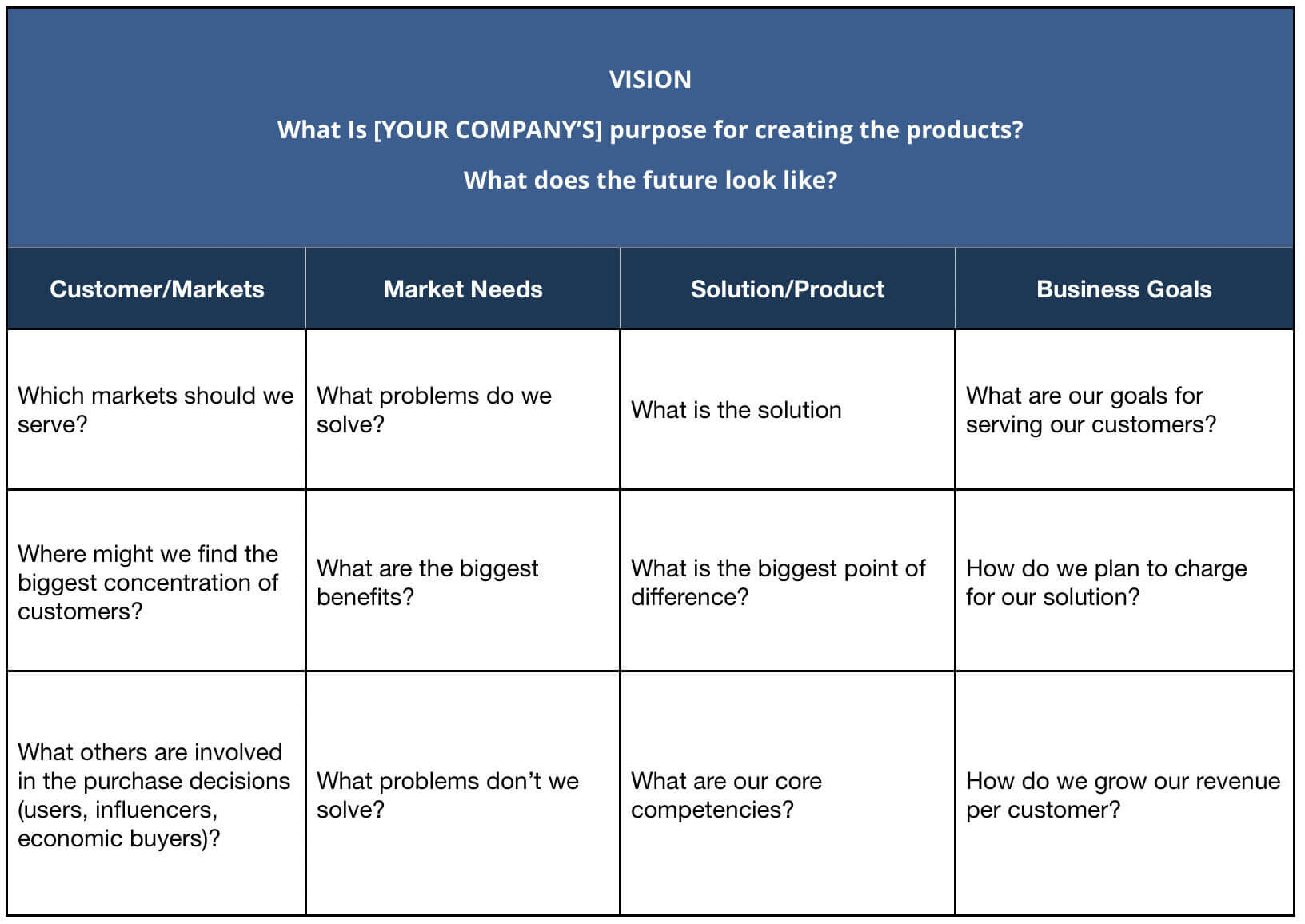 VISION

What Is [YOUR COMPANY'S] purpose for creating the products?

What does the future look like?

| Customer/Markets | Market Needs | Solution/Product | Business Goals |
|---|---|---|---|
| Which markets should we serve? | What problems do we solve? | What is the solution | What are our goals for serving our customers? |
| Where might we find the biggest concentration of customers? | What are the biggest benefits? | What is the biggest point of difference? | How do we plan to charge for our solution? |
| What others are involved in the purchase decisions (users, influencers, economic buyers)? | What problems don't we solve? | What are our core competencies? | How do we grow our revenue per customer? |